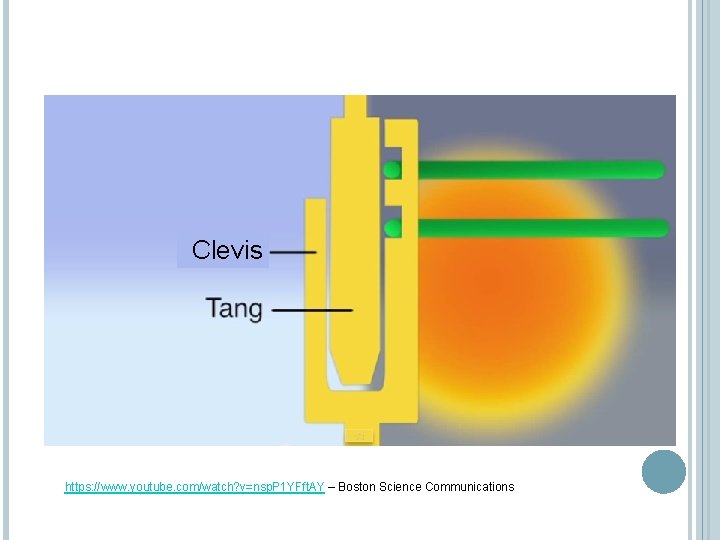 Clevis
Tang

https://www.youtube.com/watch?v=nspP1YFftAY – Boston Science Communications